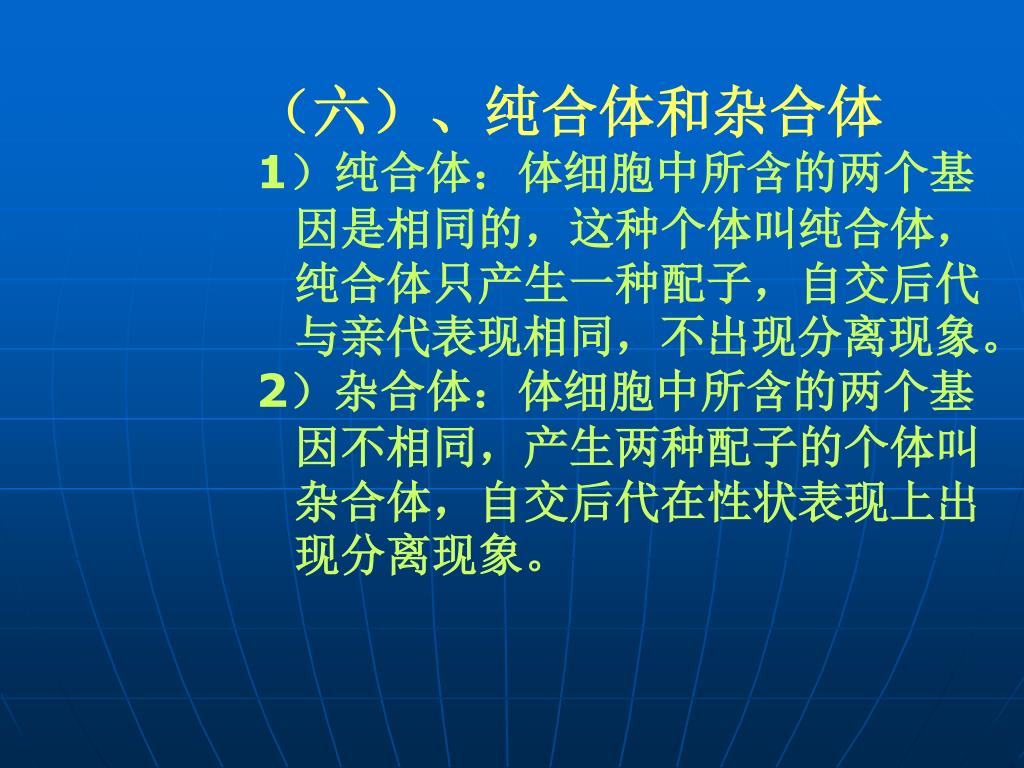 （六）、纯合体和杂合体

1）纯合体：体细胞中所含的两个基因是相同的，这种个体叫纯合体，纯合体只产生一种配子，自交后代与亲代表现相同，不出现分离现象。

2）杂合体：体细胞中所含的两个基因不相同，产生两种配子的个体叫杂合体，自交后代在性状表现上出现分离现象。